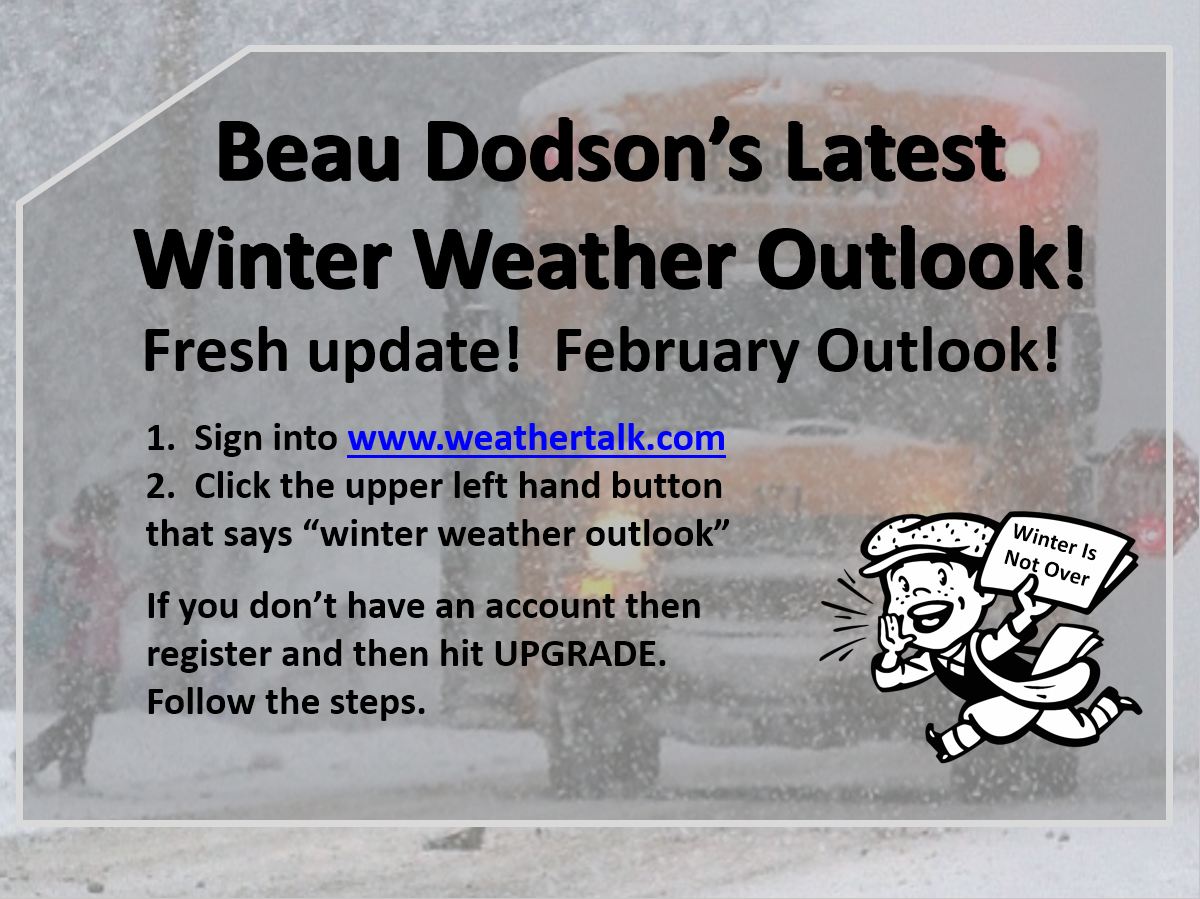 Beau Dodson's Latest Winter Weather Outlook!

Fresh update! February Outlook!

1. Sign into www.weathertalk.com
2. Click the upper left hand button that says "winter weather outlook"

If you don't have an account then register and then hit UPGRADE. Follow the steps.

Winter Is Not Over